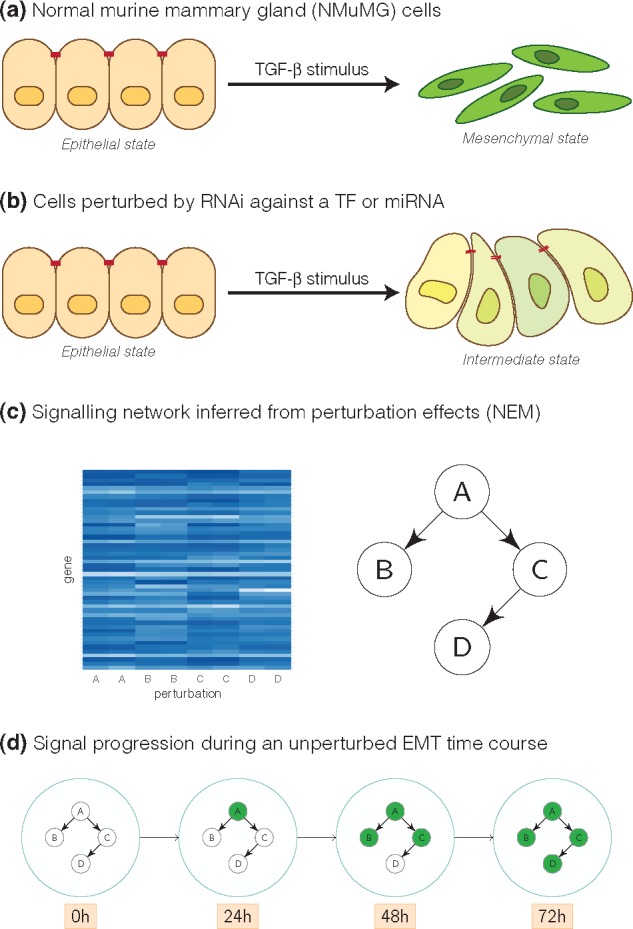 (a) Normal murine mammary gland (NMuMG) cells

TGF-β stimulus

Epithelial state

Mesenchymal state

(b) Cells perturbed by RNAi against a TF or miRNA

TGF-β stimulus

Epithelial state

Intermediate state

(c) Signalling network inferred from perturbation effects (NEM)

gene

A A B B C C D D
perturbation

A

B

C

D

(d) Signal progression during an unperturbed EMT time course

A B C D

A B C D

A B C D

A B C D

0h

24h

48h

72h